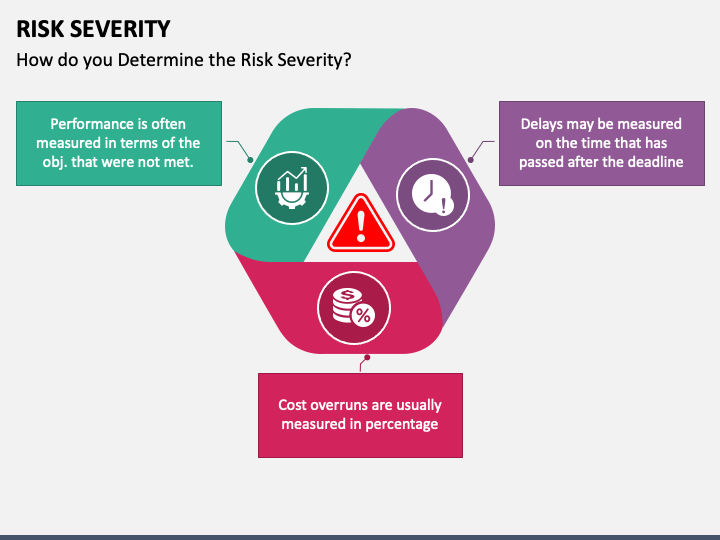 RISK SEVERITY

How do you Determine the Risk Severity?

Performance is often measured in terms of the obj. that were not met.

Delays may be measured on the time that has passed after the deadline

Cost overruns are usually measured in percentage